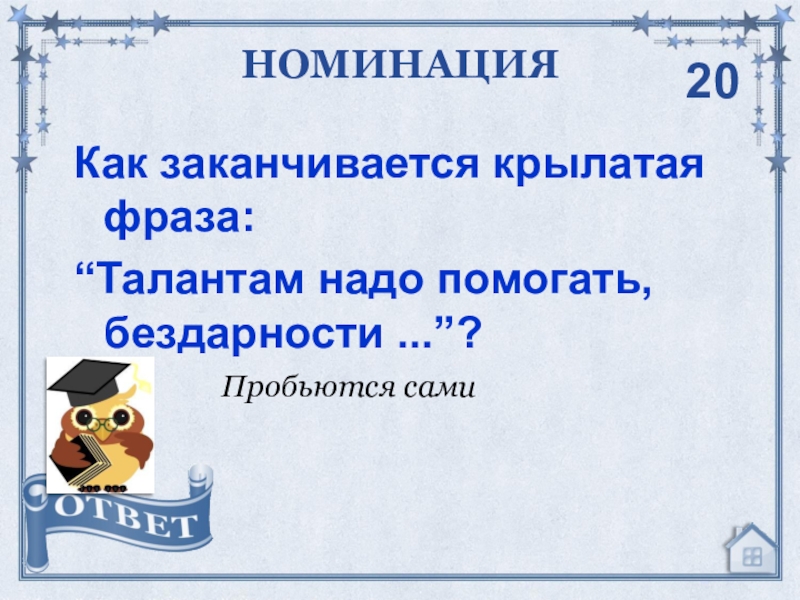 НОМИНАЦИЯ

20

Как заканчивается крылатая фраза:

“Талантам надо помогать, бездарности ...”?

Пробьются сами

ОТВЕТ